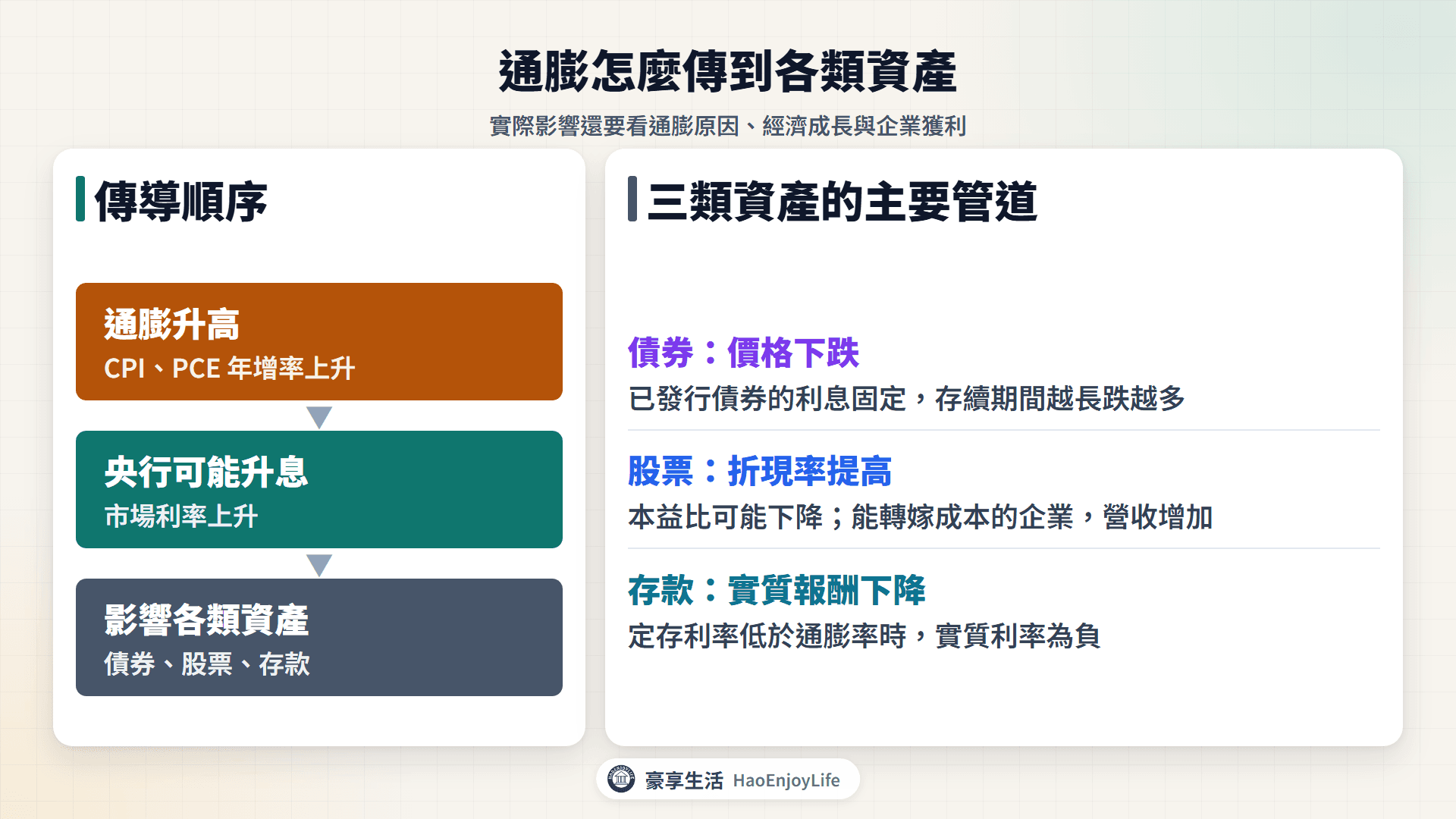 通膨怎麼傳到各類資產

實際影響還要看通膨原因、經濟成長與企業獲利

傳導順序

通膨升高
CPI、PCE年增率上升

央行可能升息
市場利率上升

影響各類資產
債券、股票、存款

三類資產的主要管道

債券：價格下跌
已發行債券的利息固定，存續期間越長跌越多

股票：折現率提高
本益比可能下降；能轉嫁成本的企業，營收增加

存款：實質報酬下降
定存利率低於通膨率時，實質利率為負

豪享生活 HaoEnjoyLife